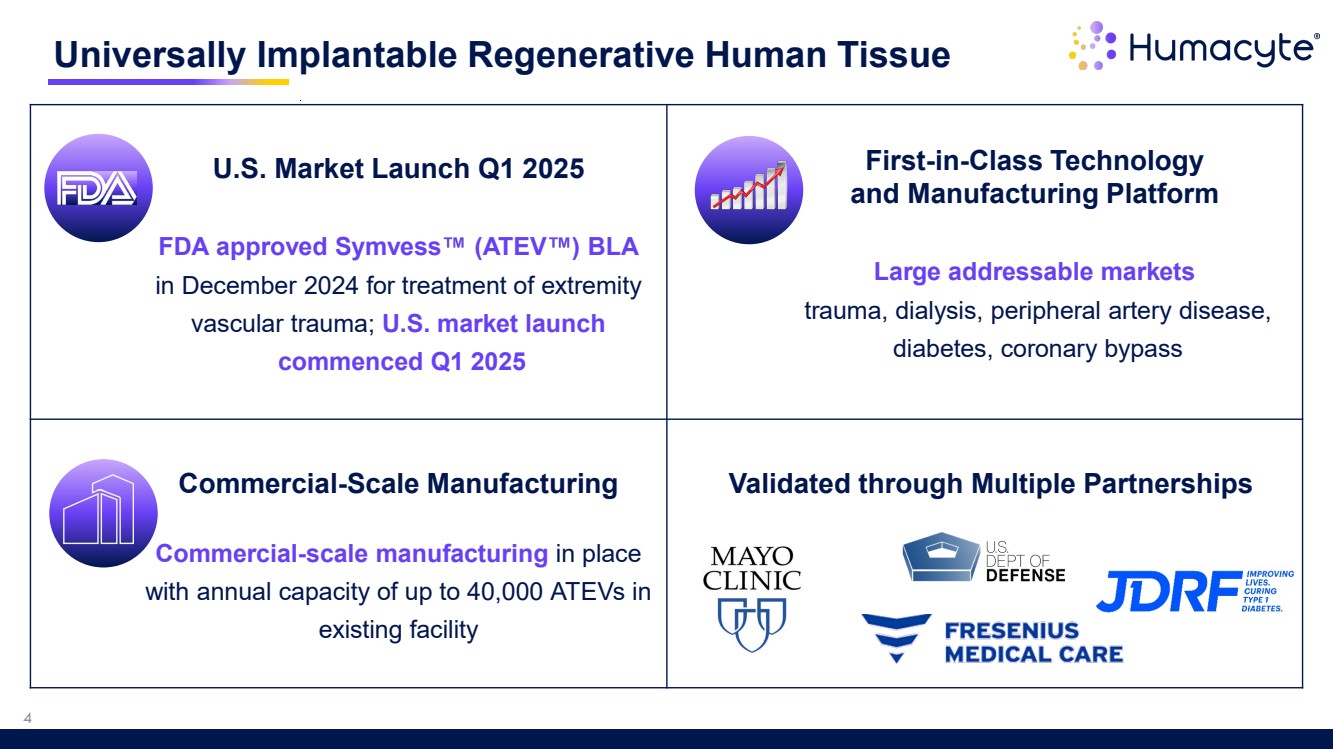 Universally Implantable Regenerative Human Tissue

Humacyte®

FDA

U.S. Market Launch Q1 2025

FDA approved Symvess™ (ATEV™) BLA in December 2024 for treatment of extremity vascular trauma; U.S. market launch commenced Q1 2025

First-in-Class Technology and Manufacturing Platform

Large addressable markets trauma, dialysis, peripheral artery disease, diabetes, coronary bypass

Commercial-Scale Manufacturing

Commercial-scale manufacturing in place with annual capacity of up to 40,000 ATEVs in existing facility

Validated through Multiple Partnerships

MAYO CLINIC

U.S. DEPT OF DEFENSE

JDRF IMPROVING LIVES. CURING TYPE 1 DIABETES.

FRESENIUS MEDICAL CARE

4